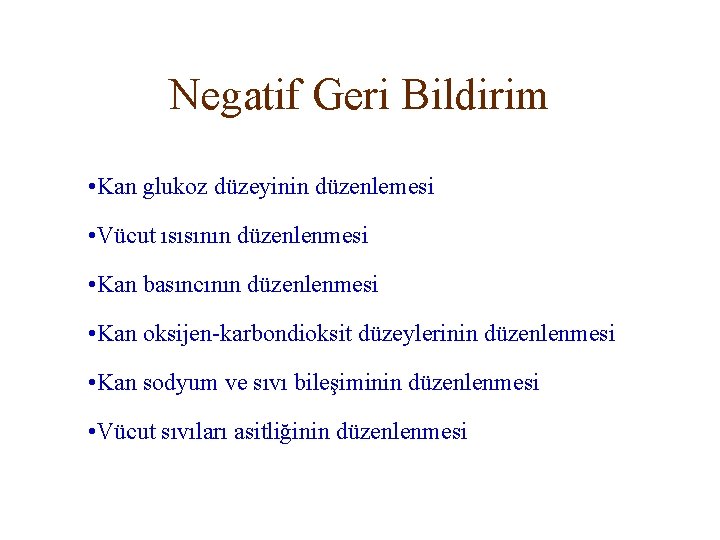 Negatif Geri Bildirim

•Kan glukoz düzeyinin düzenlemesi

•Vücut ısısının düzenlenmesi

•Kan basıncının düzenlenmesi

•Kan oksijen-karbondioksit düzeylerinin düzenlenmesi

•Kan sodyum ve sıvı bileşiminin düzenlenmesi

•Vücut sıvıları asitliğinin düzenlenmesi